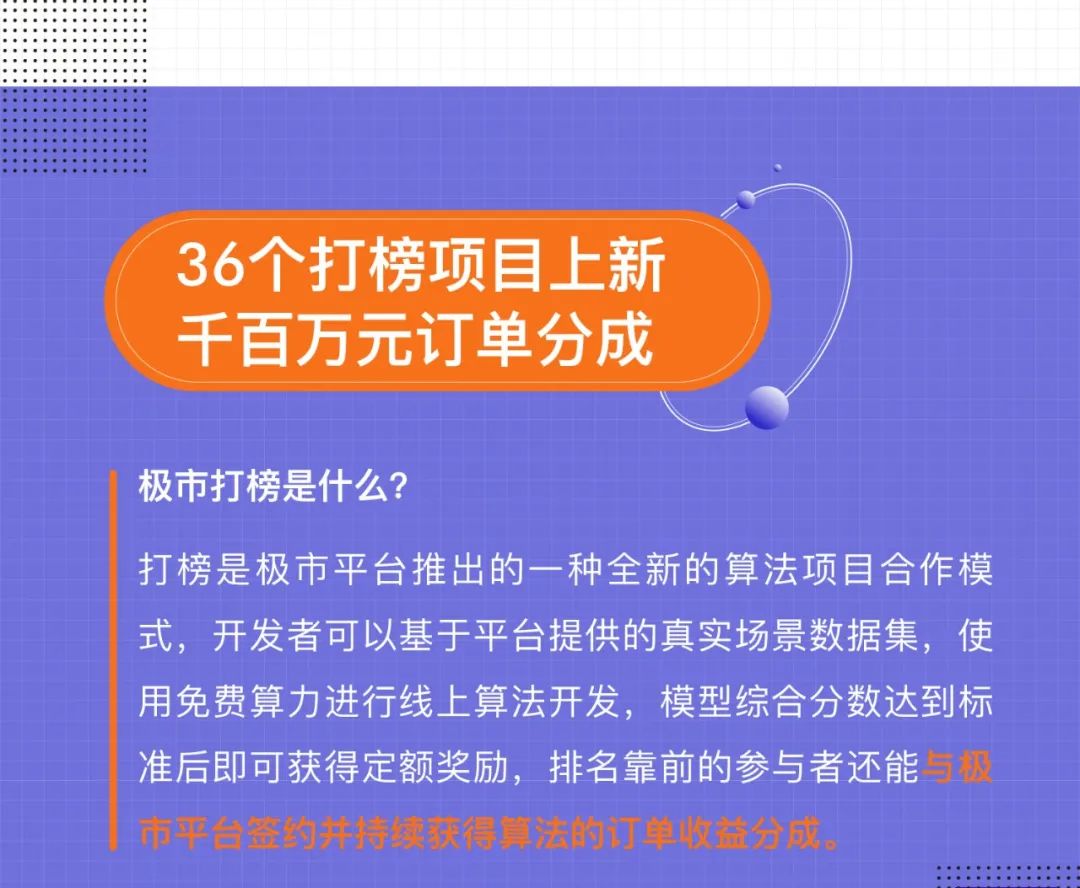 36个打榜项目上新
千百万元订单分成

极市打榜是什么?

打榜是极市平台推出的一种全新的算法项目合作模式，开发者可以基于平台提供的真实场景数据集，使用免费算力进行线上算法开发，模型综合分数达到标准后即可获得定额奖励，排名靠前的参与者还能与极市平台签约并持续获得算法的订单收益分成。